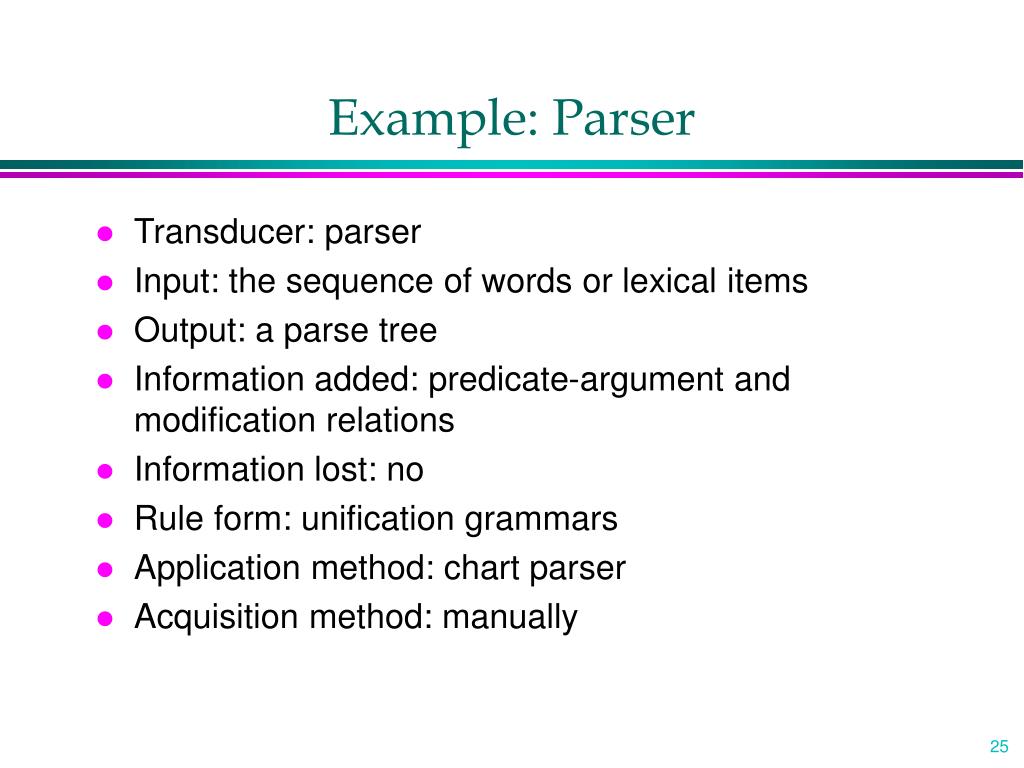 Example: Parser

- Transducer: parser
- Input: the sequence of words or lexical items
- Output: a parse tree
- Information added: predicate-argument and modification relations
- Information lost: no
- Rule form: unification grammars
- Application method: chart parser
- Acquisition method: manually

25